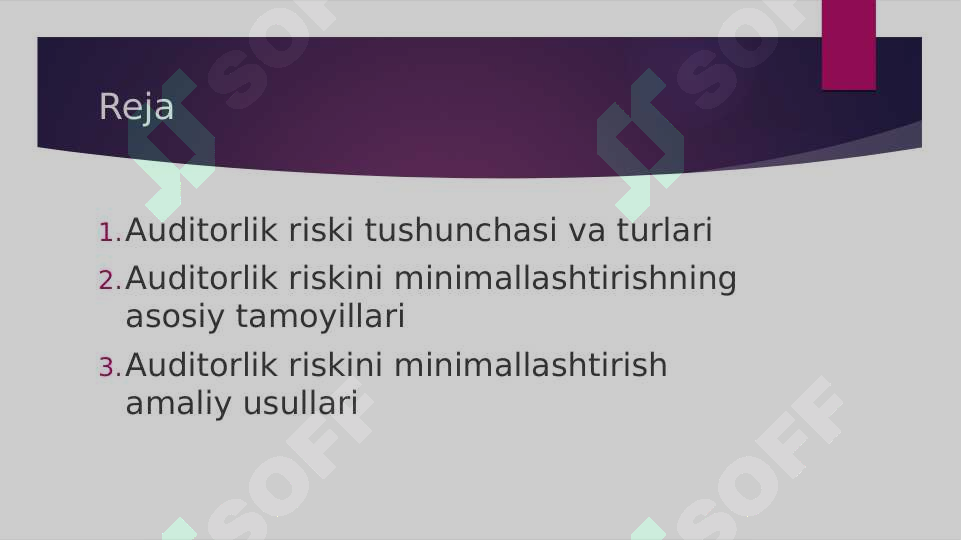 Reja

1. Auditorlik riski tushunchasi va turlari
2. Auditorlik riskini minimallashtirishning asosiy tamoyillari
3. Auditorlik riskini minimallashtirish amaliy usullari

SOFF SOFF SOFF SOFF